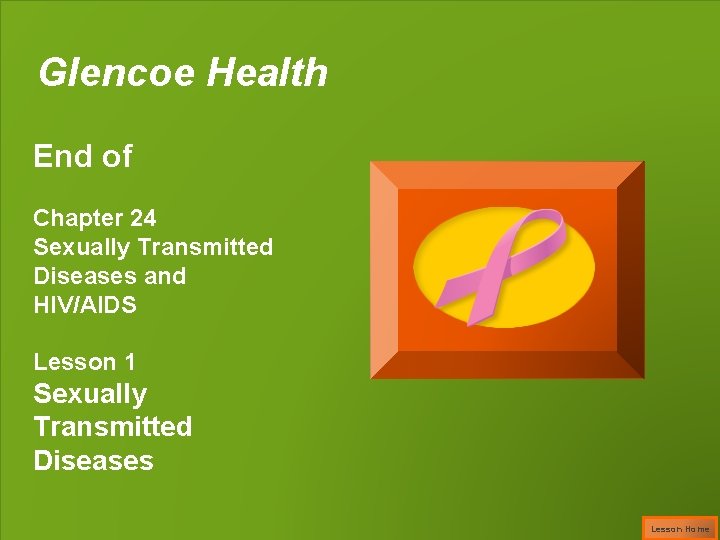 Glencoe Health

End of

Chapter 24
Sexually Transmitted Diseases and HIV/AIDS

Lesson 1
Sexually Transmitted Diseases

Lesson Home